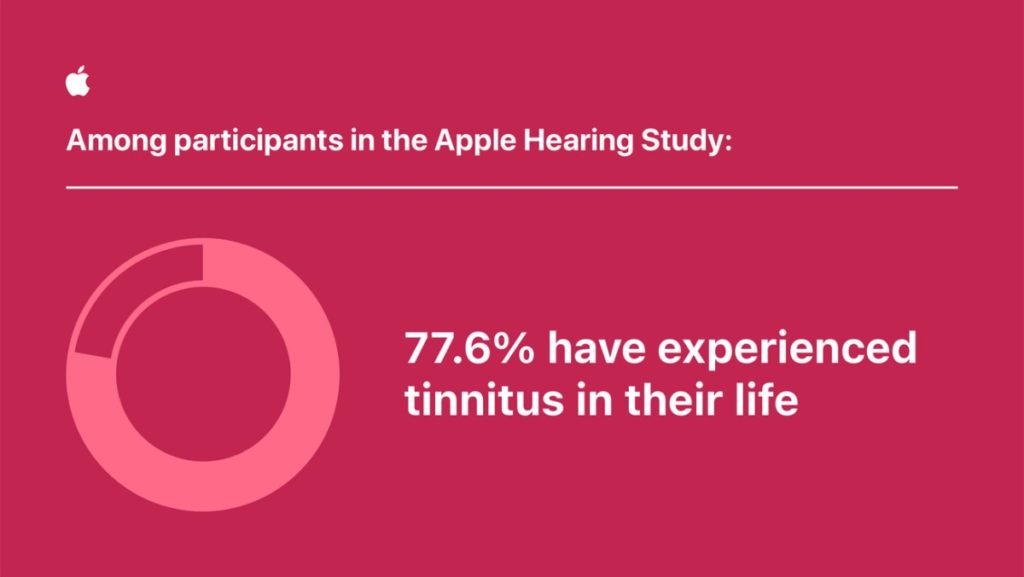 Among participants in the Apple Hearing Study:

77.6% have experienced tinnitus in their life